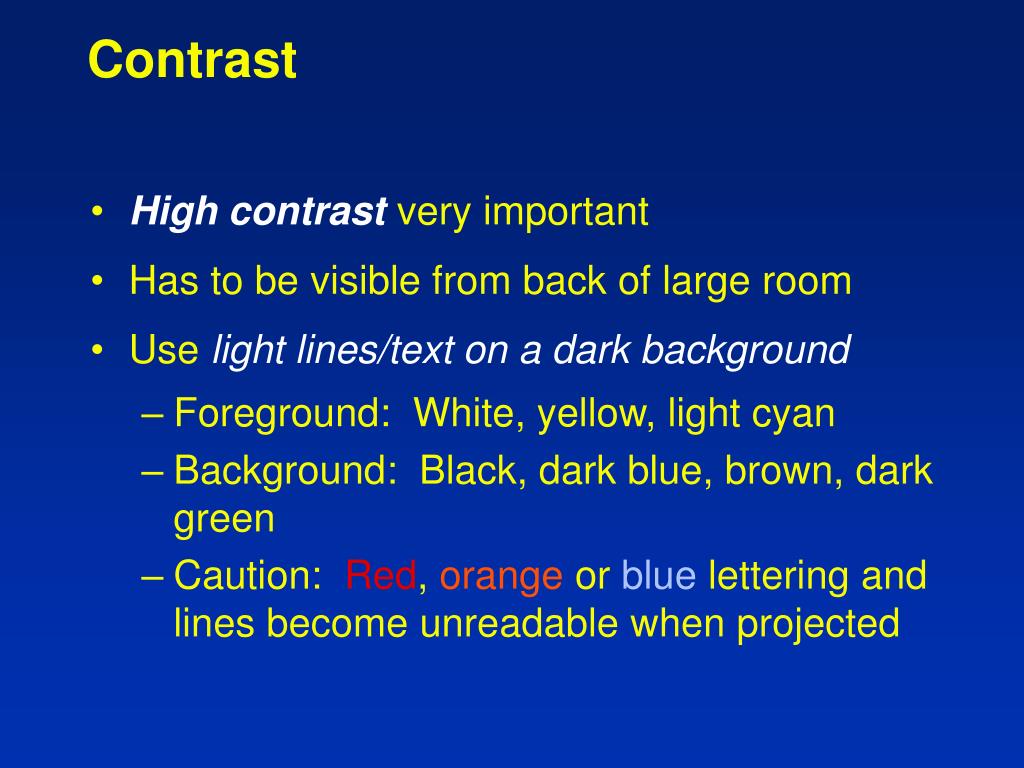 Contrast

• High contrast very important
• Has to be visible from back of large room
• Use light lines/text on a dark background
– Foreground: White, yellow, light cyan
– Background: Black, dark blue, brown, dark green
– Caution: Red, orange or blue lettering and lines become unreadable when projected